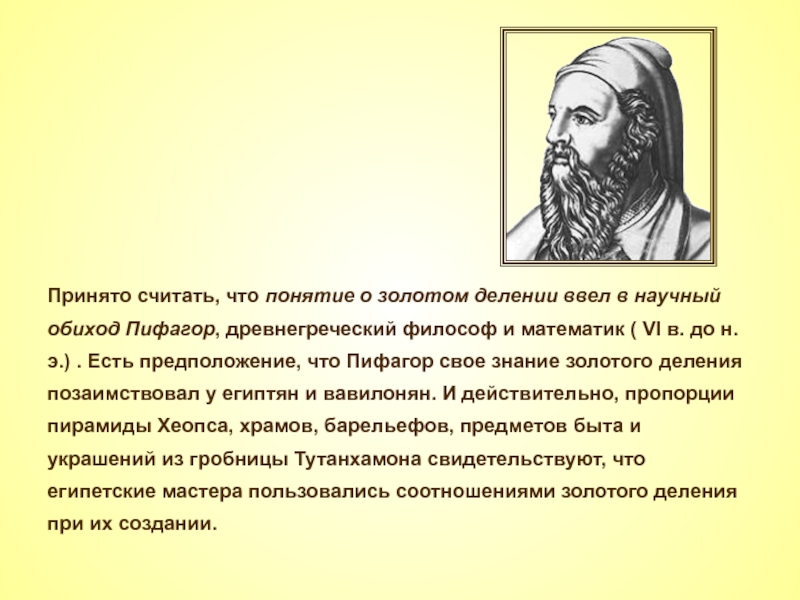 Принято считать, что понятие о золотом делении ввел в научный обиход Пифагор, древнегреческий философ и математик ( VI в. до н. э.) . Есть предположение, что Пифагор свое знание золотого деления позаимствовал у египтян и вавилонян. И действительно, пропорции пирамиды Хеопса, храмов, барельефов, предметов быта и украшений из гробницы Тутанхамона свидетельствуют, что египетские мастера пользовались соотношениями золотого деления при их создании.